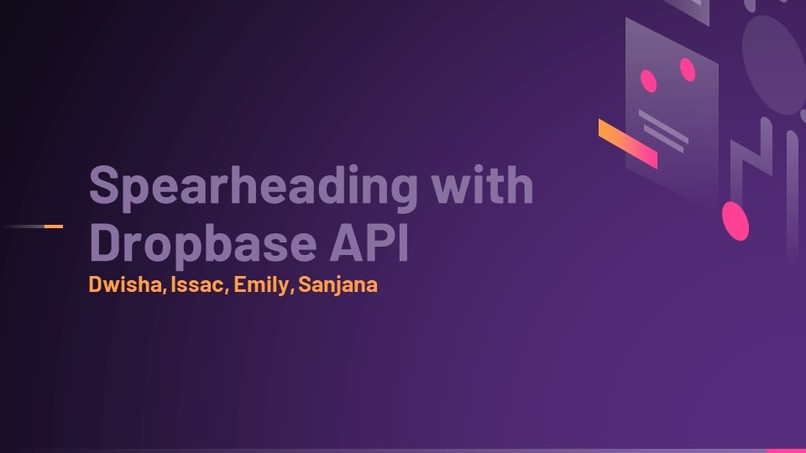 Spearheading with Dropbase API

Dwisha, Issac, Emily, Sanjana